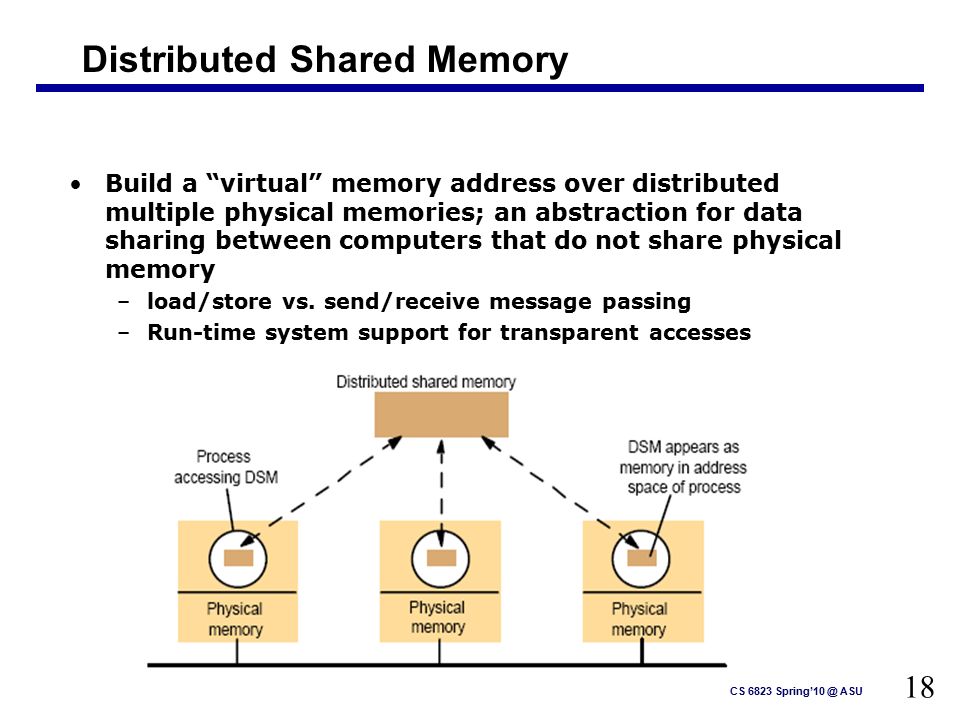 Distributed Shared Memory

• Build a “virtual” memory address over distributed multiple physical memories; an abstraction for data sharing between computers that do not share physical memory
– load/store vs. send/receive message passing
– Run-time system support for transparent accesses

Distributed shared memory

Process accessing DSM

DSM appears as memory in address space of process

Physical memory

Physical memory

Physical memory

CS 6823 Spring'10 @ ASU

18